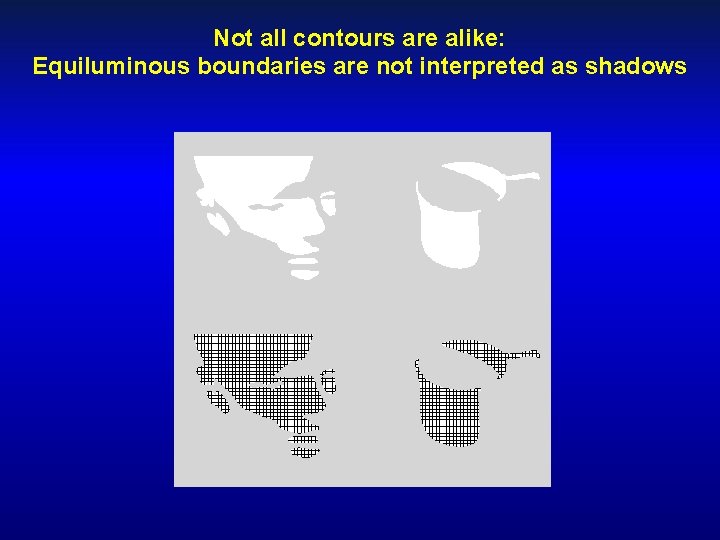 Not all contours are alike:
Equiluminous boundaries are not interpreted as shadows